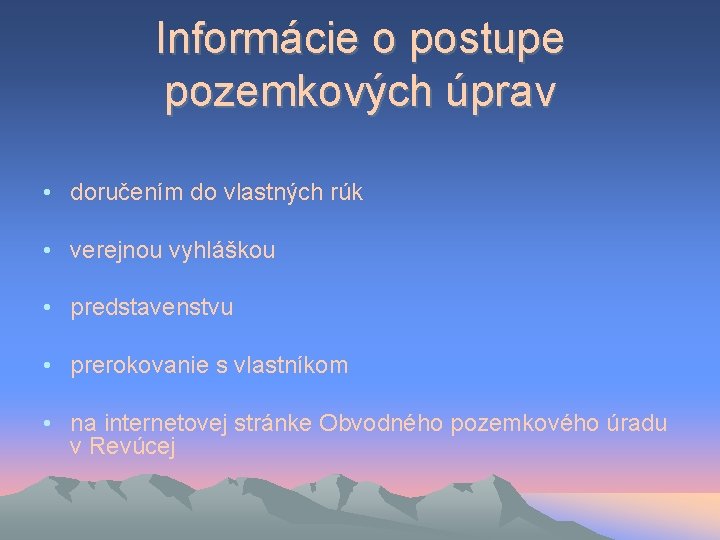 Informácie o postupe pozemkových úprav

• doručením do vlastných rúk

• verejnou vyhláškou

• predstavenstvu

• prerokovanie s vlastníkom

• na internetovej stránke Obvodného pozemkového úradu v Revúcej